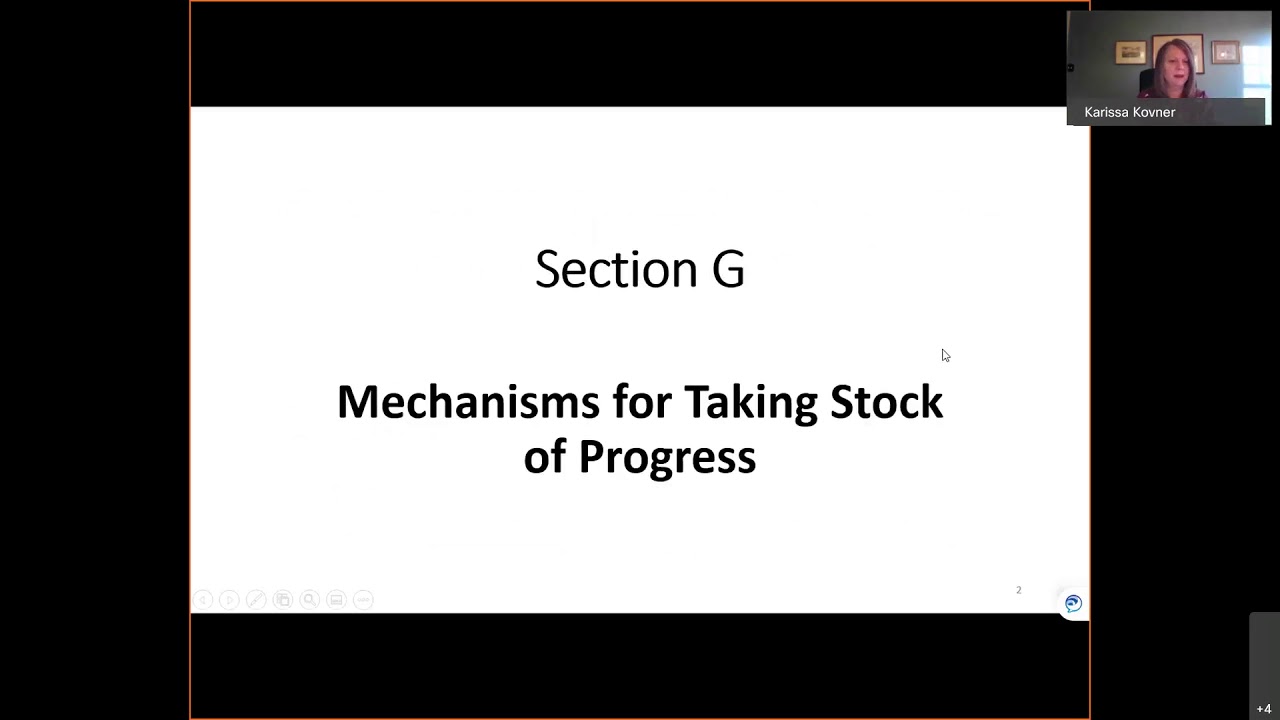 Karissa Kovner

Section G

Mechanisms for Taking Stock of Progress

2

+4